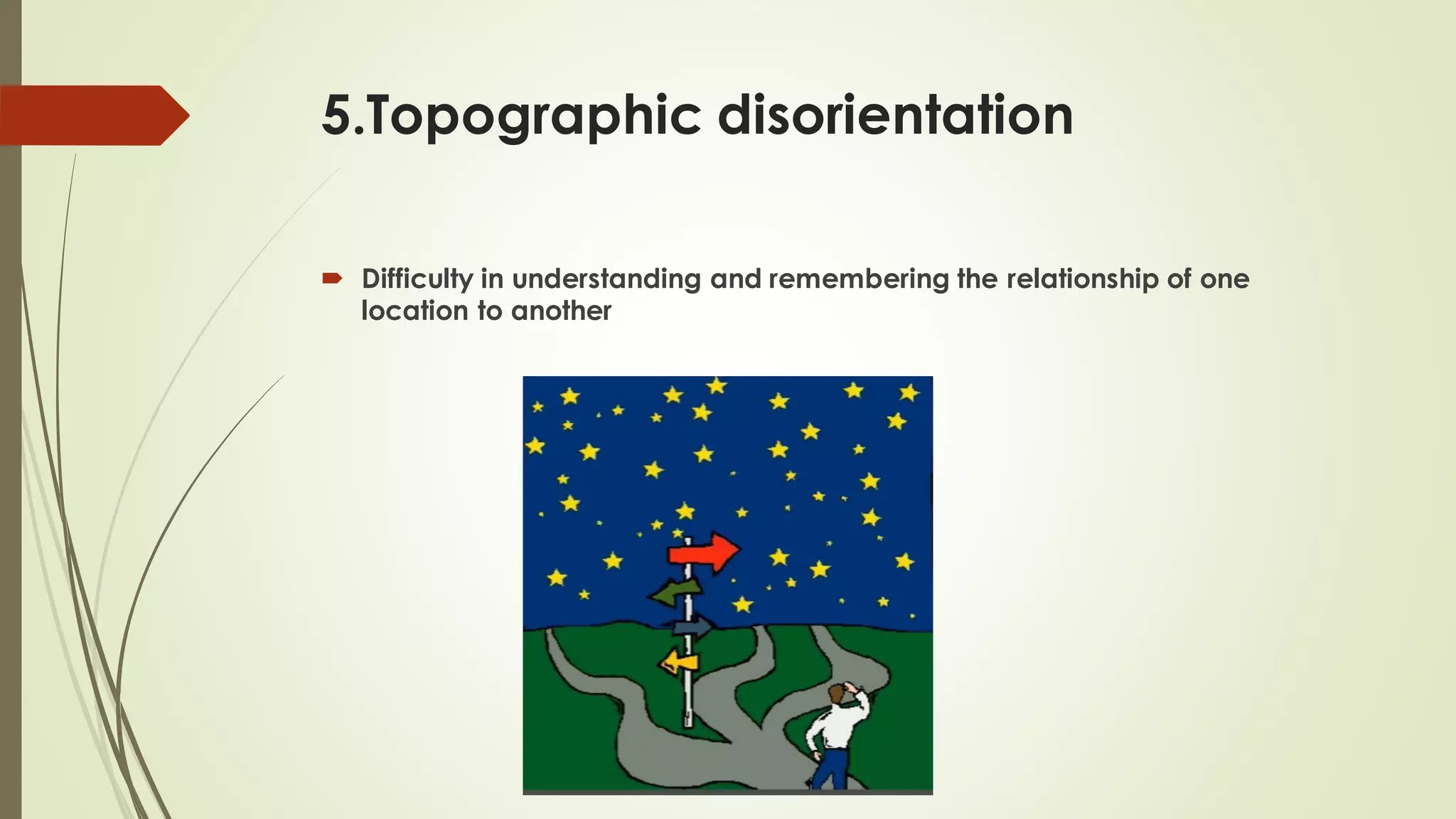 5.Topographic disorientation

Difficulty in understanding and remembering the relationship of one location to another